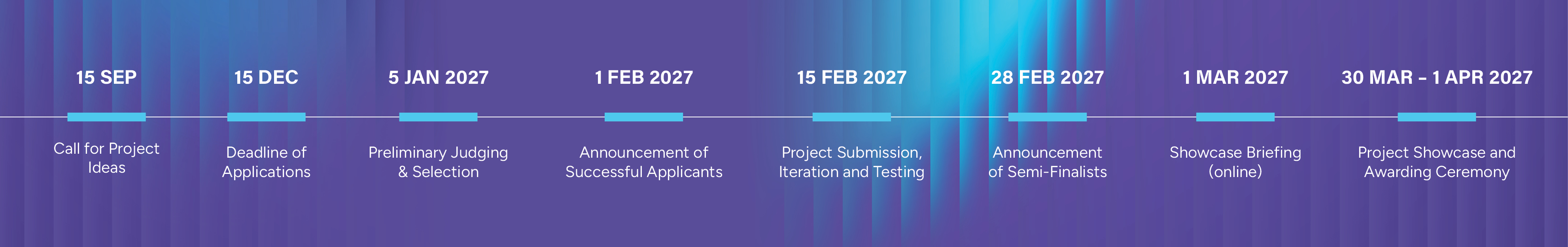 15 SEP

Call for Project Ideas

15 DEC

Deadline of Applications

5 JAN 2027

Preliminary Judging & Selection

1 FEB 2027

Announcement of Successful Applicants

15 FEB 2027

Project Submission, Iteration and Testing

28 FEB 2027

Announcement of Semi-Finalists

1 MAR 2027

Showcase Briefing (online)

30 MAR – 1 APR 2027

Project Showcase and Awarding Ceremony